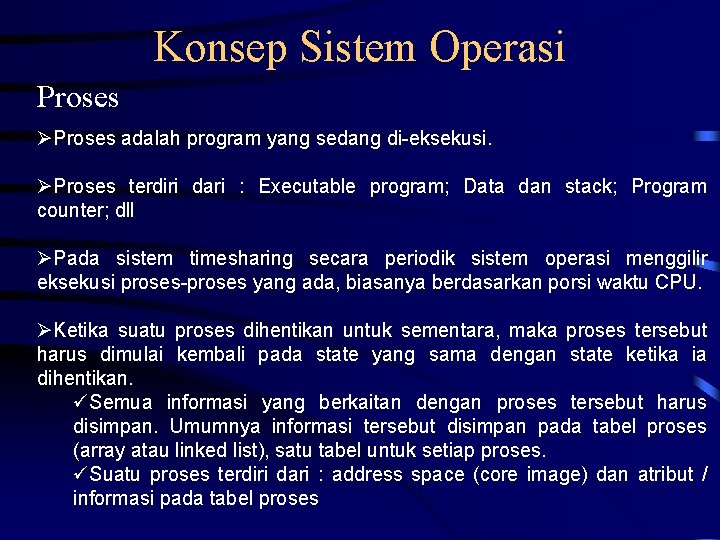 Konsep Sistem Operasi

Proses

➢Proses adalah program yang sedang di-eksekusi.

➢Proses terdiri dari : Executable program; Data dan stack; Program counter; dll

➢Pada sistem timesharing secara periodik sistem operasi menggilir eksekusi proses-proses yang ada, biasanya berdasarkan porsi waktu CPU.

➢Ketika suatu proses dihentikan untuk sementara, maka proses tersebut harus dimulai kembali pada state yang sama dengan state ketika ia dihentikan.

✓Semua informasi yang berkaitan dengan proses tersebut harus disimpan. Umumnya informasi tersebut disimpan pada tabel proses (array atau linked list), satu tabel untuk setiap proses.

✓Suatu proses terdiri dari : address space (core image) dan atribut / informasi pada tabel proses